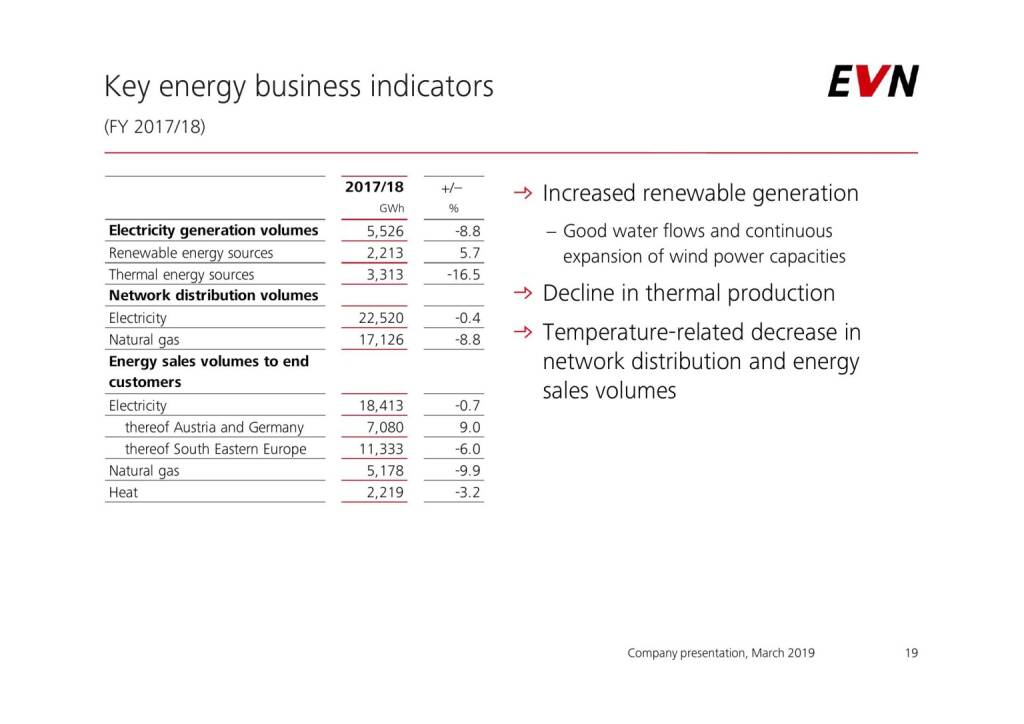 Key energy business indicators
(FY 2017/18)

EVN

| | 2017/18 GWh | +/– % |
|---|---|---|
| **Electricity generation volumes** | 5,526 | -8.8 |
| Renewable energy sources | 2,213 | 5.7 |
| Thermal energy sources | 3,313 | -16.5 |
| **Network distribution volumes** | | |
| Electricity | 22,520 | -0.4 |
| Natural gas | 17,126 | -8.8 |
| **Energy sales volumes to end customers** | | |
| Electricity | 18,413 | -0.7 |
| thereof Austria and Germany | 7,080 | 9.0 |
| thereof South Eastern Europe | 11,333 | -6.0 |
| Natural gas | 5,178 | -9.9 |
| Heat | 2,219 | -3.2 |

→ Increased renewable generation
– Good water flows and continuous expansion of wind power capacities
→ Decline in thermal production
→ Temperature-related decrease in network distribution and energy sales volumes

Company presentation, March 2019 19